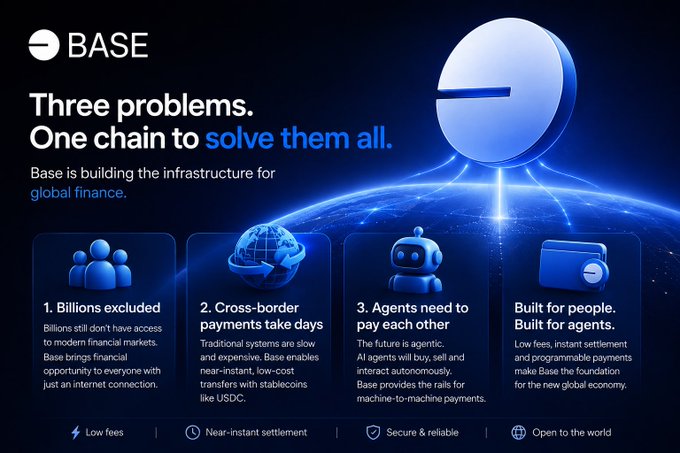 BASE

Three problems.
One chain to solve them all.

Base is building the infrastructure for global finance.

1. Billions excluded

Billions still don't have access to modern financial markets. Base brings financial opportunity to everyone with just an internet connection.

2. Cross-border payments take days

Traditional systems are slow and expensive. Base enables near-instant, low-cost transfers with stablecoins like USDC.

3. Agents need to pay each other

The future is agentic. AI agents will buy, sell and interact autonomously. Base provides the rails for machine-to-machine payments.

Built for people. Built for agents.

Low fees, instant settlement and programmable payments make Base the foundation for the new global economy.

Low fees | Near-instant settlement | Secure & reliable | Open to the world